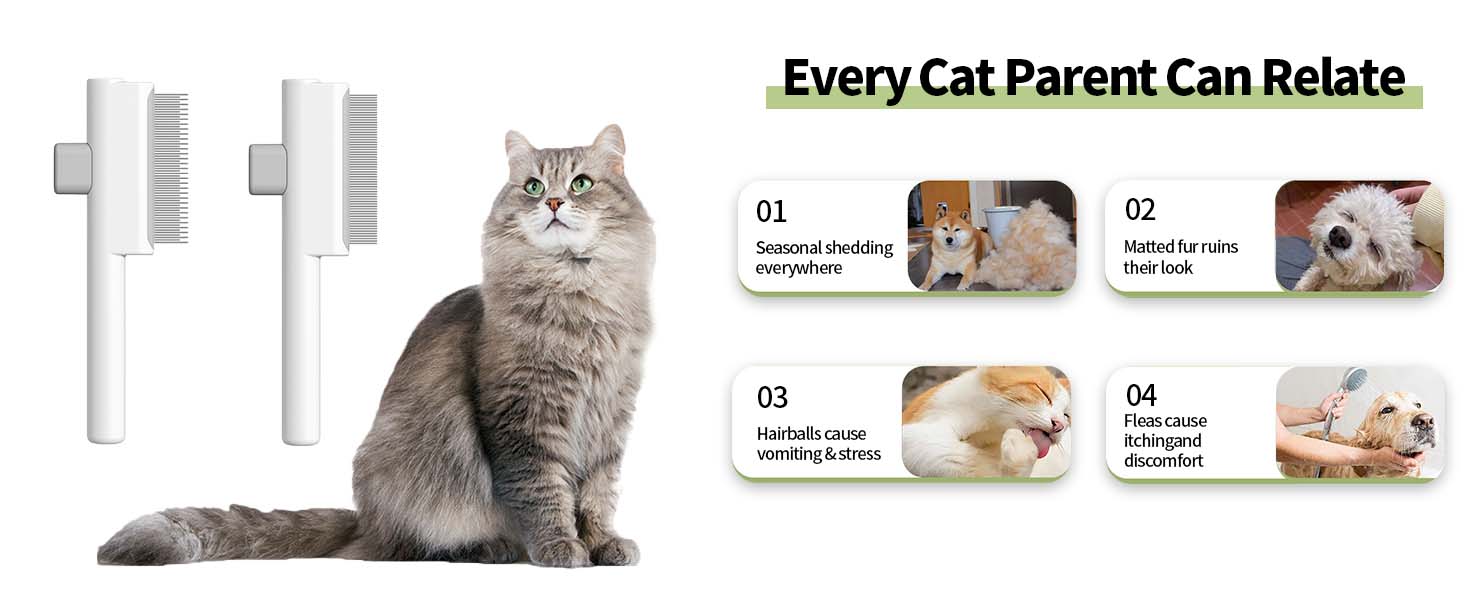 Every Cat Parent Can Relate

01
Seasonal shedding everywhere

02
Matted fur ruins their look

03
Hairballs cause vomiting & stress

04
Fleas cause itchingand discomfort